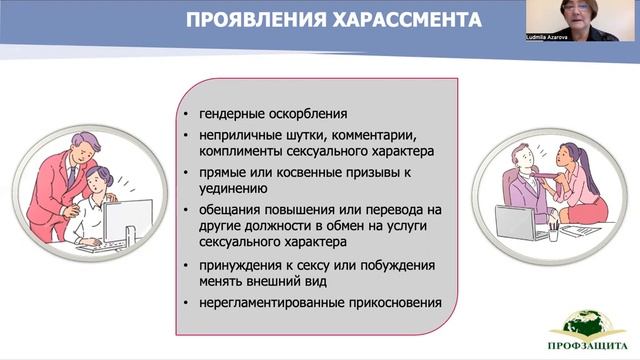 ПРОЯВЛЕНИЯ ХАРАССМЕНТА

Ludmila Azarova

• гендерные оскорбления
• неприличные шутки, комментарии, комплименты сексуального характера
• прямые или косвенные призывы к уединению
• обещания повышения или перевода на другие должности в обмен на услуги сексуального характера
• принуждения к сексу или побуждения менять внешний вид
• нерегламентированные прикосновения

ПРОФЗАЩИТА